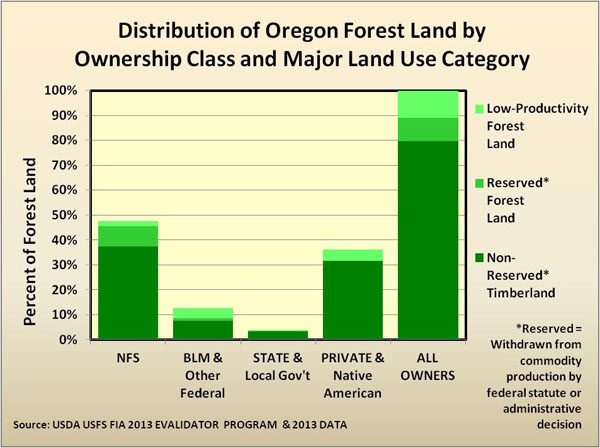 Distribution of Oregon Forest Land by Ownership Class and Major Land Use Category

Percent of Forest Land

100%
90%
80%
70%
60%
50%
40%
30%
20%
10%
0%

NFS
BLM & Other Federal
STATE & Local Gov't
PRIVATE & Native American
ALL OWNERS

Low-Productivity Forest Land

Reserved* Forest Land

Non-Reserved* Timberland

*Reserved = Withdrawn from commodity production by federal statute or administrative decision

Source: USDA USFS FIA 2013 EVALIDATOR PROGRAM & 2013 DATA